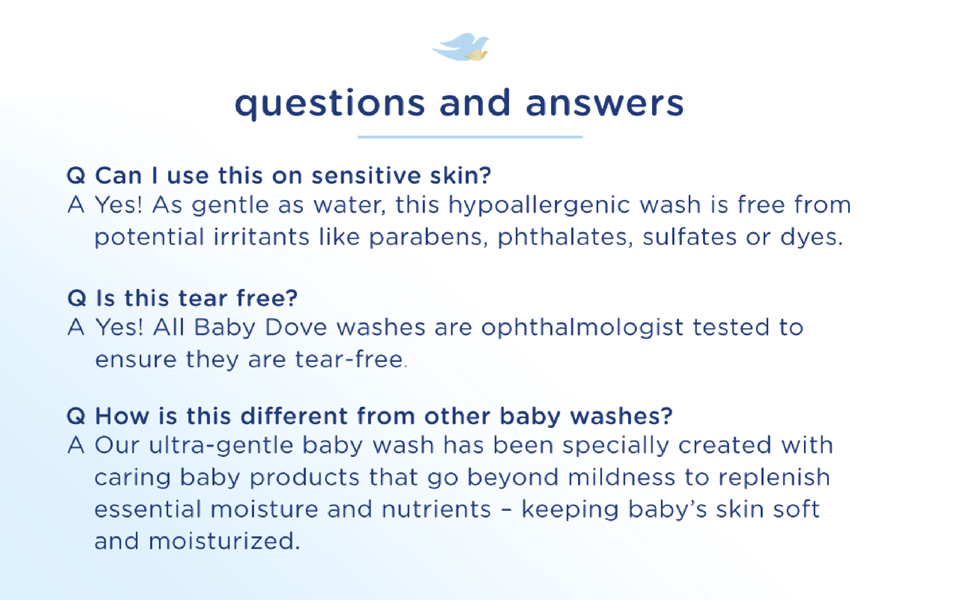 questions and answers

Q Can I use this on sensitive skin?
A Yes! As gentle as water, this hypoallergenic wash is free from potential irritants like parabens, phthalates, sulfates or dyes.

Q Is this tear free?
A Yes! All Baby Dove washes are ophthalmologist tested to ensure they are tear-free.

Q How is this different from other baby washes?
A Our ultra-gentle baby wash has been specially created with caring baby products that go beyond mildness to replenish essential moisture and nutrients – keeping baby's skin soft and moisturized.